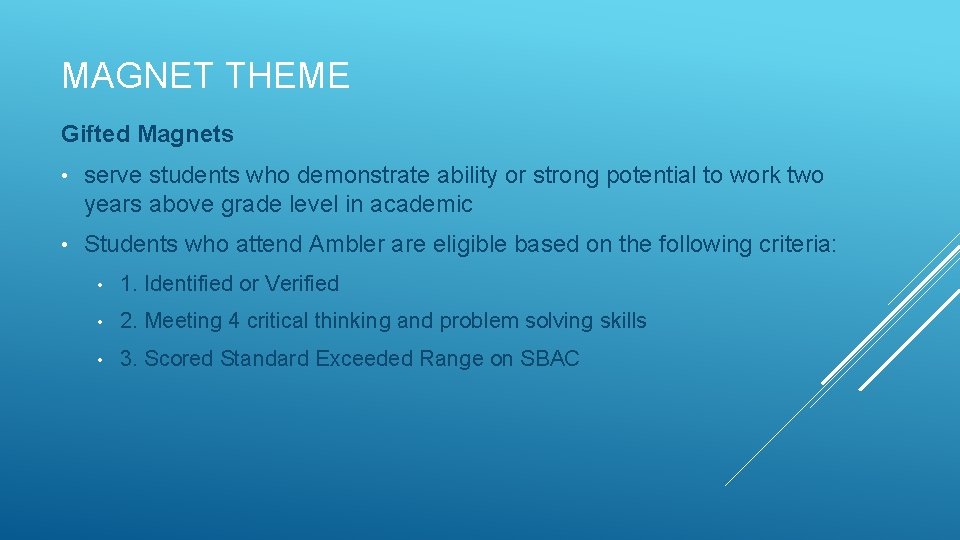 MAGNET THEME

Gifted Magnets

• serve students who demonstrate ability or strong potential to work two years above grade level in academic

• Students who attend Ambler are eligible based on the following criteria:

• 1. Identified or Verified

• 2. Meeting 4 critical thinking and problem solving skills

• 3. Scored Standard Exceeded Range on SBAC